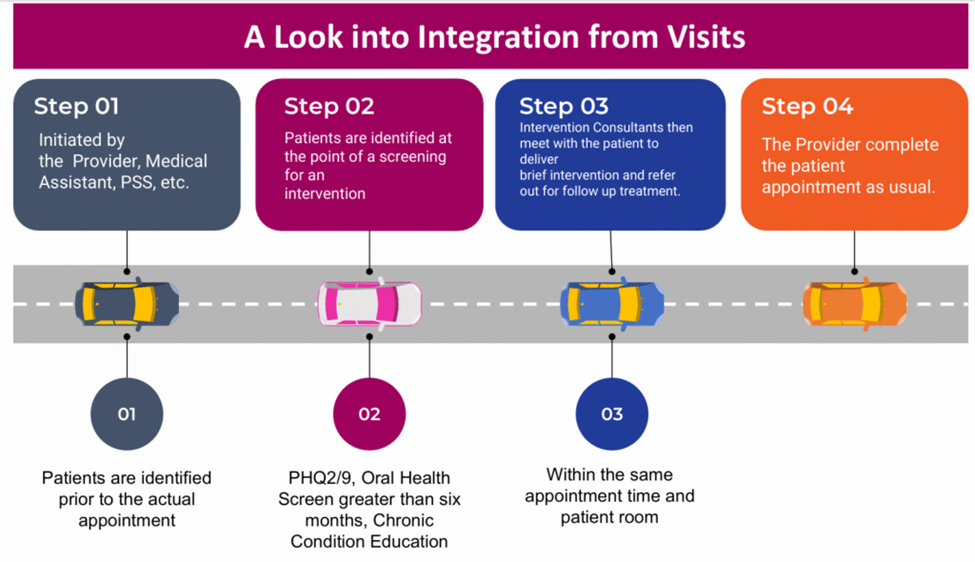 A Look into Integration from Visits

Step 01
Initiated by the Provider, Medical Assistant, PSS, etc.

Step 02
Patients are identified at the point of a screening for an intervention

Step 03
Intervention Consultants then meet with the patient to deliver brief intervention and refer out for follow up treatment.

Step 04
The Provider complete the patient appointment as usual.

01
Patients are identified prior to the actual appointment

02
PHQ2/9, Oral Health Screen greater than six months, Chronic Condition Education

03
Within the same appointment time and patient room